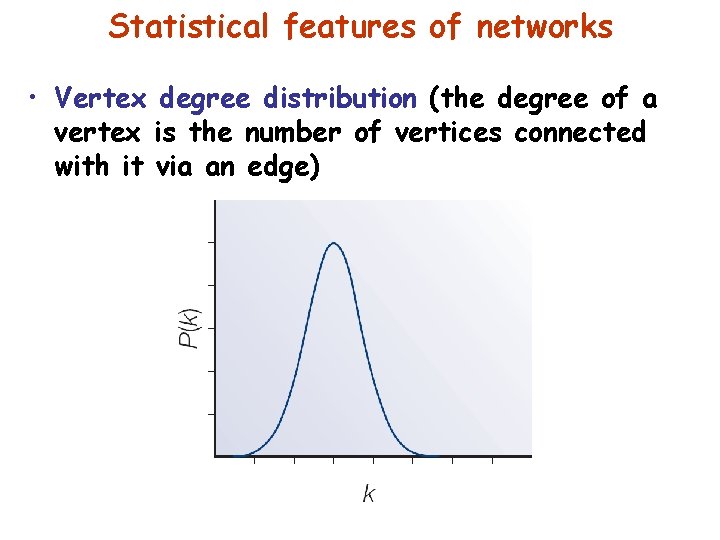 Statistical features of networks

• Vertex degree distribution (the degree of a vertex is the number of vertices connected with it via an edge)

$P(k)$

$k$